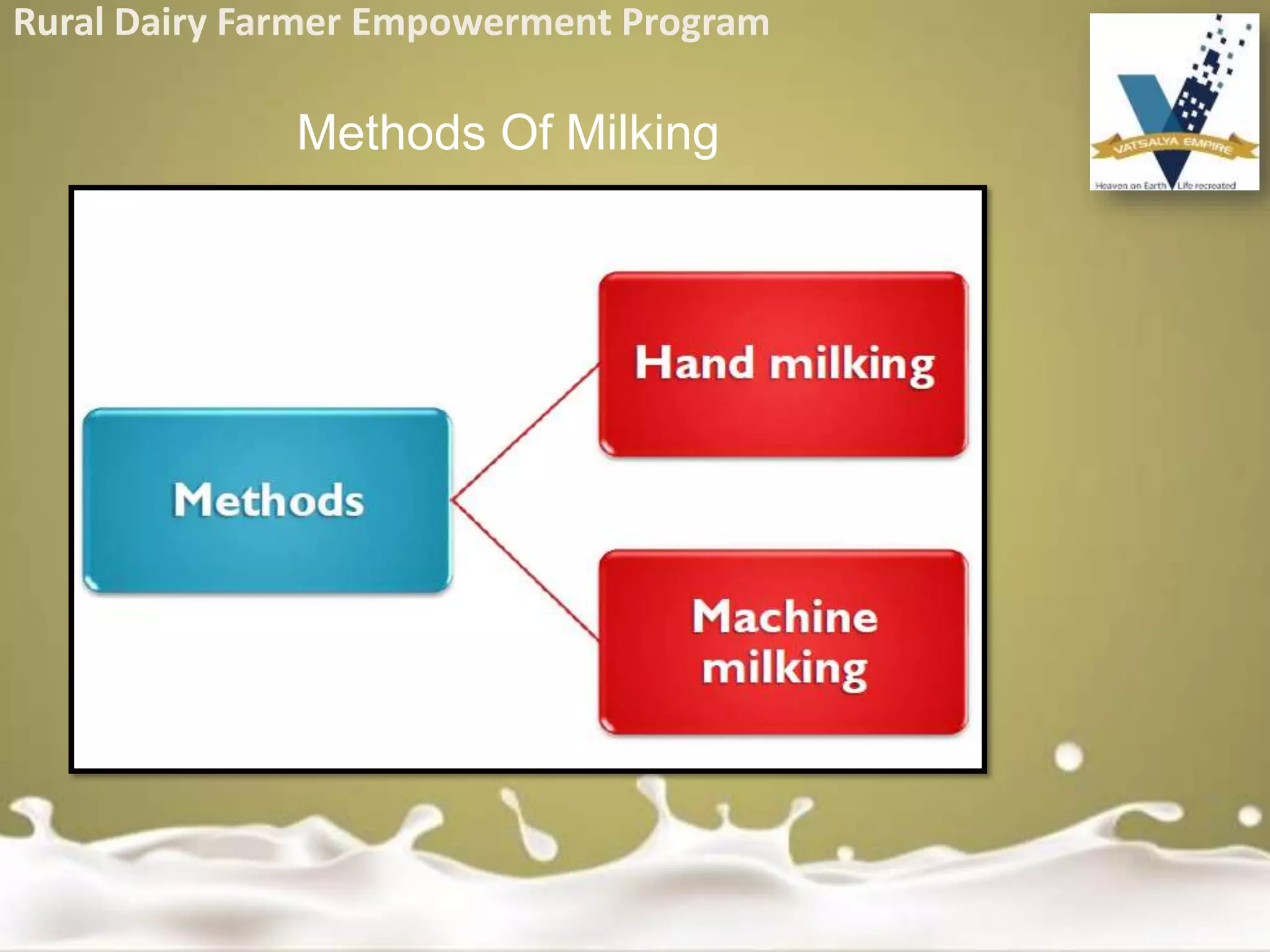 Rural Dairy Farmer Empowerment Program

VATSALYA EMPIRE
Heaven on Earth Life recreated

Methods Of Milking

Methods

Hand milking

Machine milking